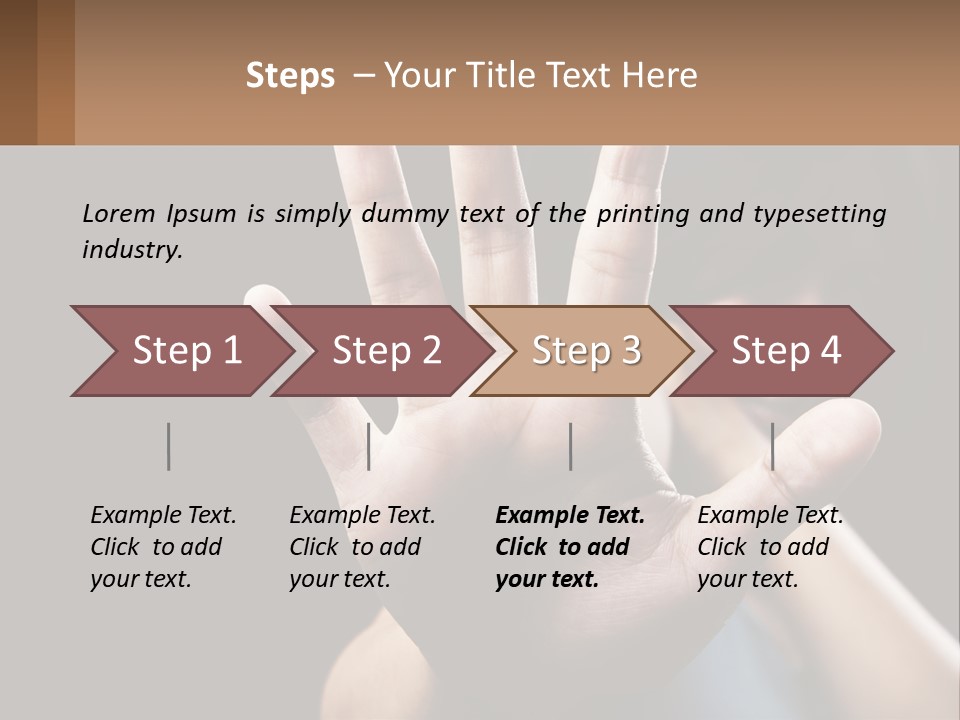 Steps – Your Title Text Here

Lorem Ipsum is simply dummy text of the printing and typesetting industry.

Step 1

Step 2

Step 3

Step 4

Example Text. Click to add your text.

Example Text. Click to add your text.

Example Text. Click to add your text.

Example Text. Click to add your text.